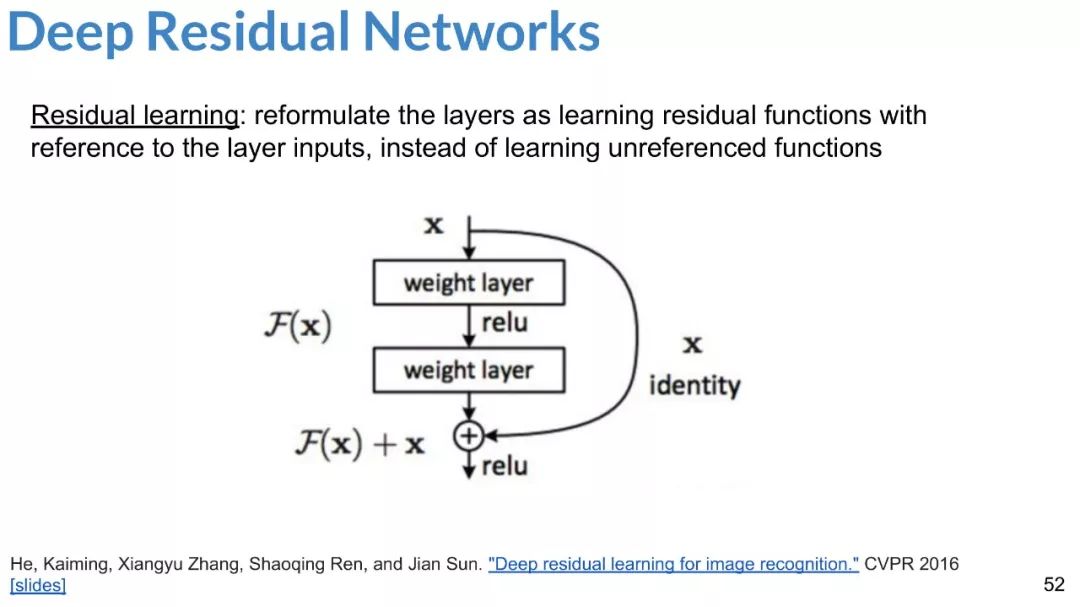 Deep Residual Networks

Residual learning: reformulate the layers as learning residual functions with reference to the layer inputs, instead of learning unreferenced functions

$\mathbf{x}$

weight layer

$\mathcal{F}(\mathbf{x})$

relu

weight layer

$\mathbf{x}$

identity

$\mathcal{F}(\mathbf{x}) + \mathbf{x}$

relu

He, Kaiming, Xiangyu Zhang, Shaoqing Ren, and Jian Sun. "Deep residual learning for image recognition." CVPR 2016 [slides]

52